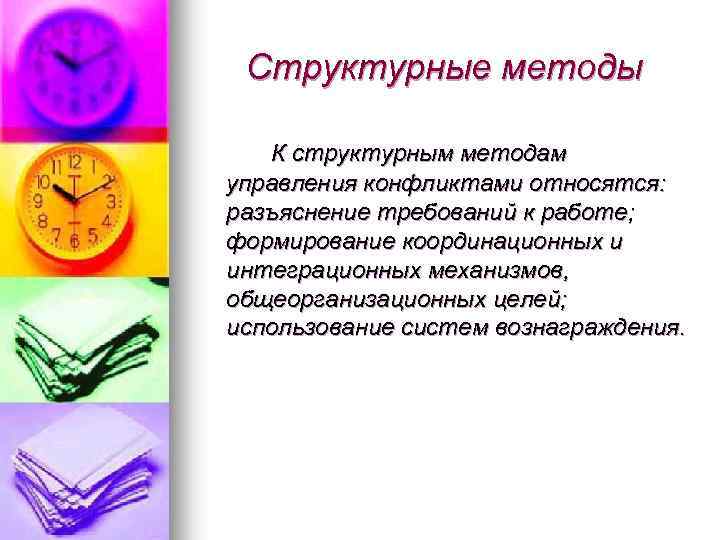 Структурные методы

К структурным методам управления конфликтами относятся: разъяснение требований к работе; формирование координационных и интеграционных механизмов, общеорганизационных целей; использование систем вознаграждения.

12
1
2
3
4
5
6
7
8
9
10
11